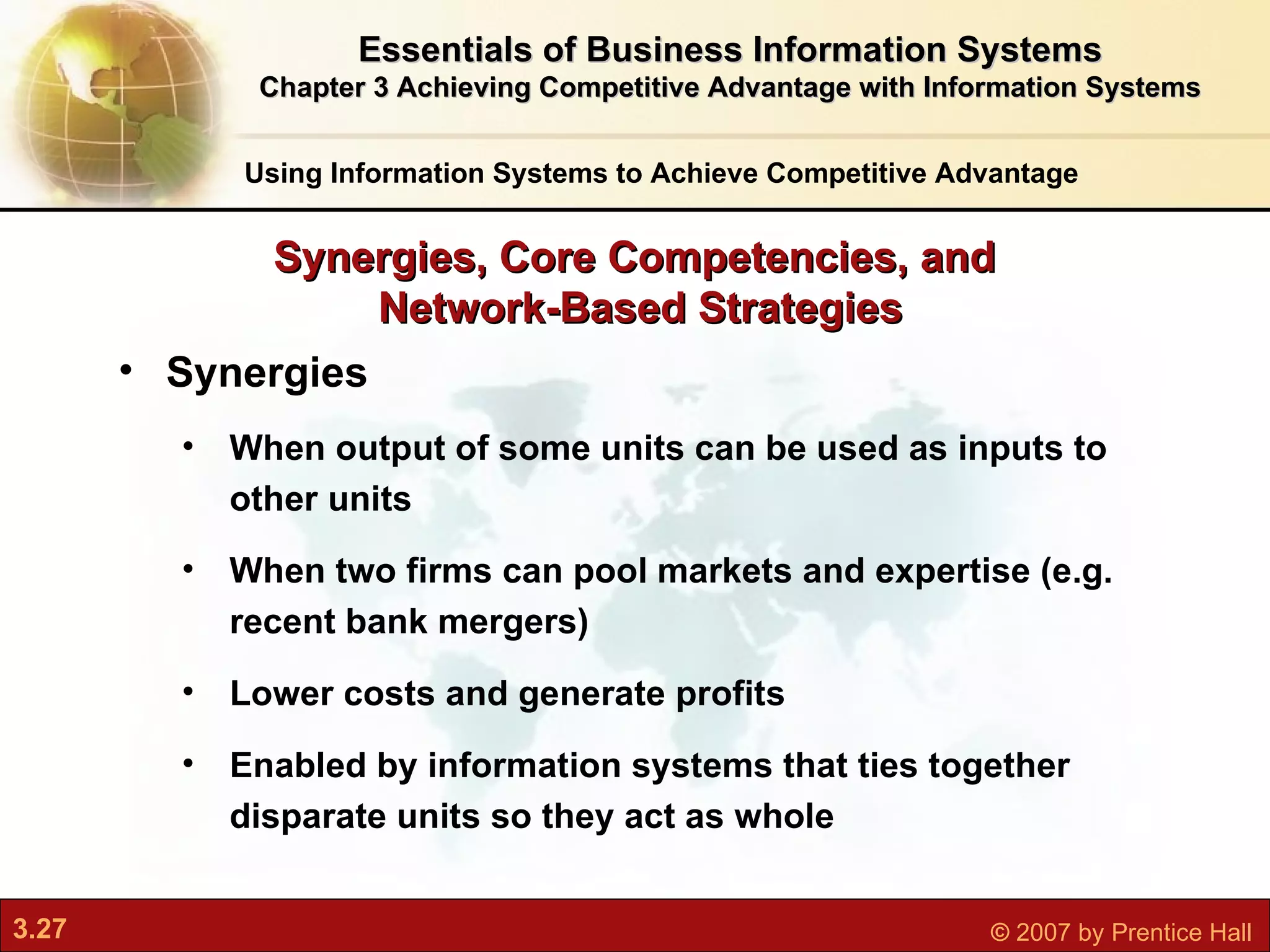 Essentials of Business Information Systems
Chapter 3 Achieving Competitive Advantage with Information Systems

Using Information Systems to Achieve Competitive Advantage

Synergies, Core Competencies, and Network-Based Strategies

• Synergies
• When output of some units can be used as inputs to other units
• When two firms can pool markets and expertise (e.g. recent bank mergers)
• Lower costs and generate profits
• Enabled by information systems that ties together disparate units so they act as whole

3.27

© 2007 by Prentice Hall